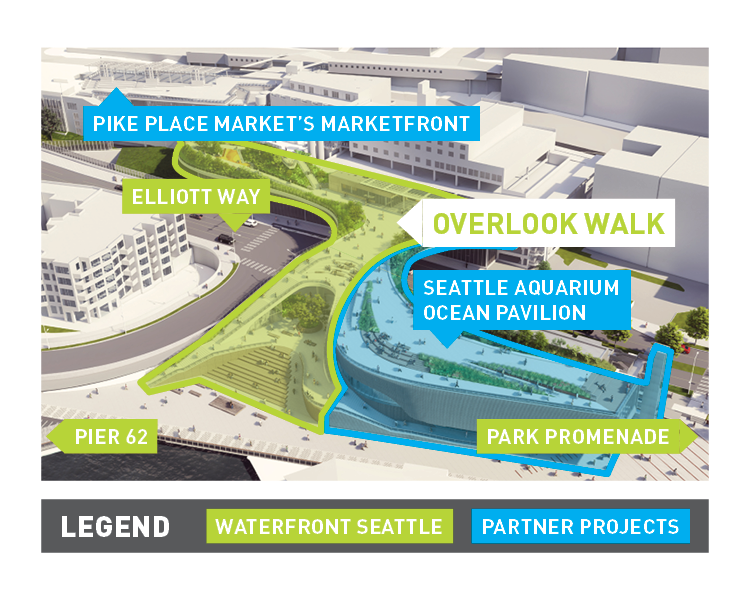 PIKE PLACE MARKET'S MARKETFRONT

ELLIOTT WAY

OVERLOOK WALK

SEATTLE AQUARIUM OCEAN PAVILION

PIER 62

PARK PROMENADE

LEGEND

WATERFRONT SEATTLE

PARTNER PROJECTS